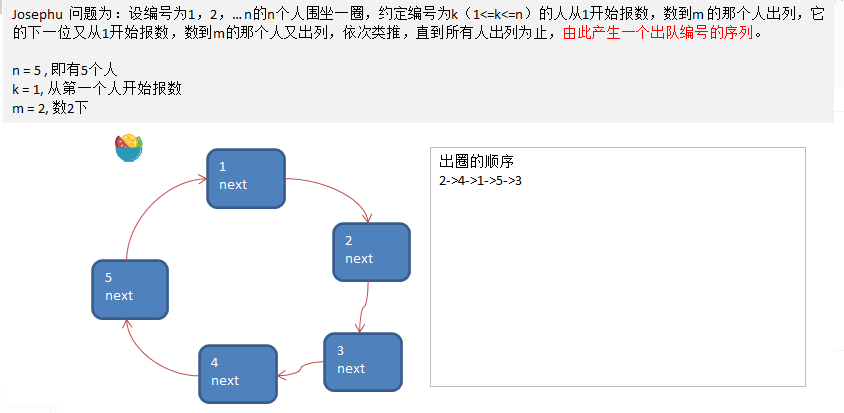 Josephu 问题为：设编号为1，2，… n的n个人围坐一圈，约定编号为k（1<=k<=n）的人从1开始报数，数到m 的那个人出列，它的下一位又从1开始报数，数到m的那个人又出列，依次类推，直到所有人出列为止，由此产生一个出队编号的序列。

n = 5 , 即有5个人
k = 1, 从第一个人开始报数
m = 2, 数2下

1
next

2
next

3
next

4
next

5
next

出圈的顺序
2->4->1->5->3